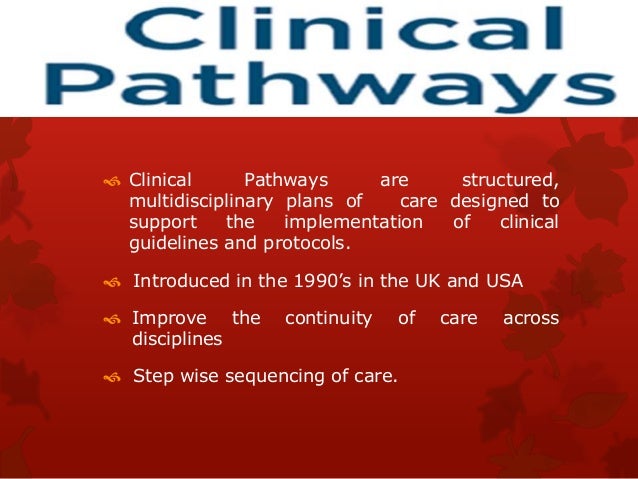 Clinical Pathways

Clinical Pathways are structured, multidisciplinary plans of care designed to support the implementation of clinical guidelines and protocols.

Introduced in the 1990's in the UK and USA

Improve the continuity of care across disciplines

Step wise sequencing of care.